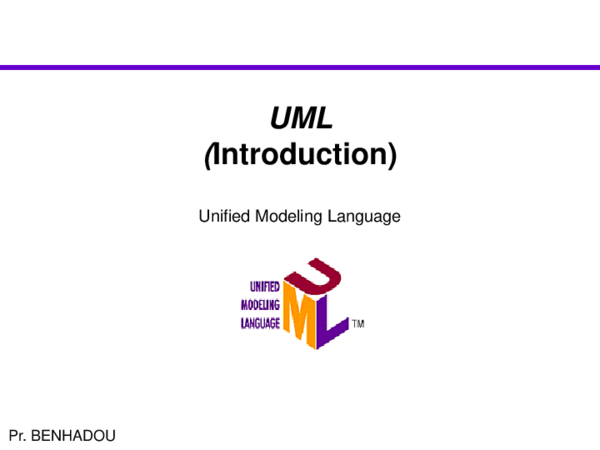 UML
(Introduction)

Unified Modeling Language

UNIFIED
MODELING
LANGUAGE
UML
TM

Pr. BENHADOU